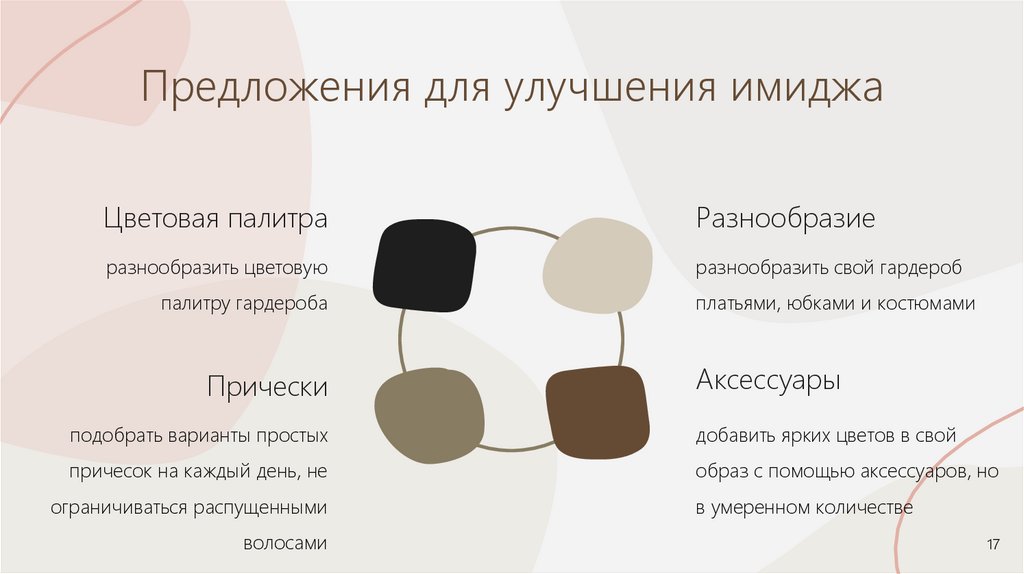 Предложения для улучшения имиджа

Цветовая палитра

разнообразить цветовую палитру гардероба

Прически

подобрать варианты простых причесок на каждый день, не ограничиваться распущенными волосами

Разнообразие

разнообразить свой гардероб платьями, юбками и костюмами

Аксессуары

добавить ярких цветов в свой образ с помощью аксессуаров, но в умеренном количестве

17